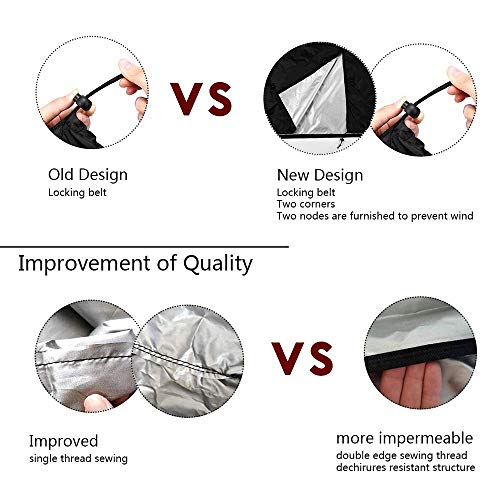 VS

Old Design
Locking belt

New Design
Locking belt
Two corners
Two nodes are furnished to prevent wind

Improvement of Quality

VS

Improved
single thread sewing

more impermeable
double edge sewing thread
dechirures resistant structure